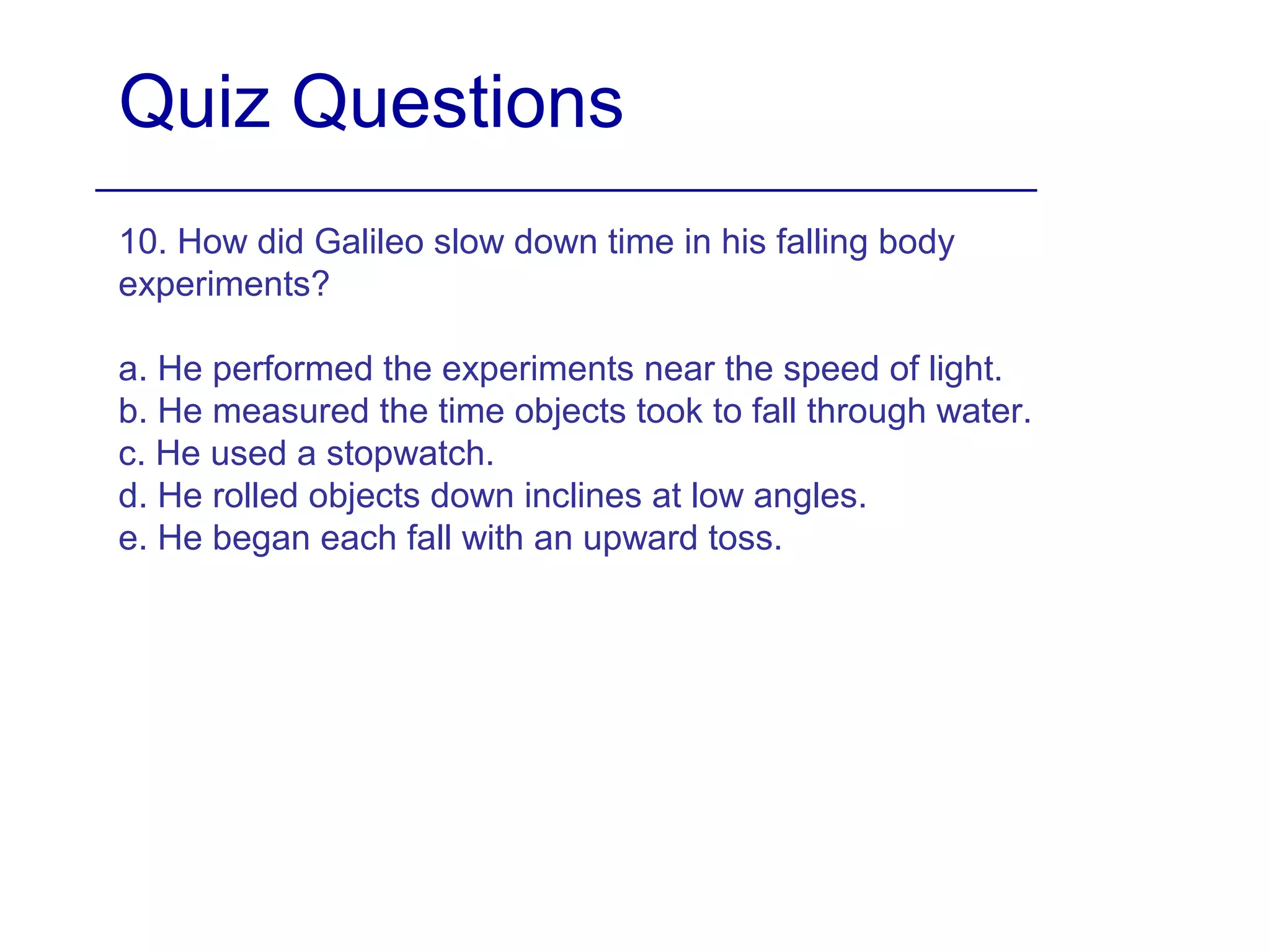 Quiz Questions

10. How did Galileo slow down time in his falling body experiments?

a. He performed the experiments near the speed of light.
b. He measured the time objects took to fall through water.
c. He used a stopwatch.
d. He rolled objects down inclines at low angles.
e. He began each fall with an upward toss.